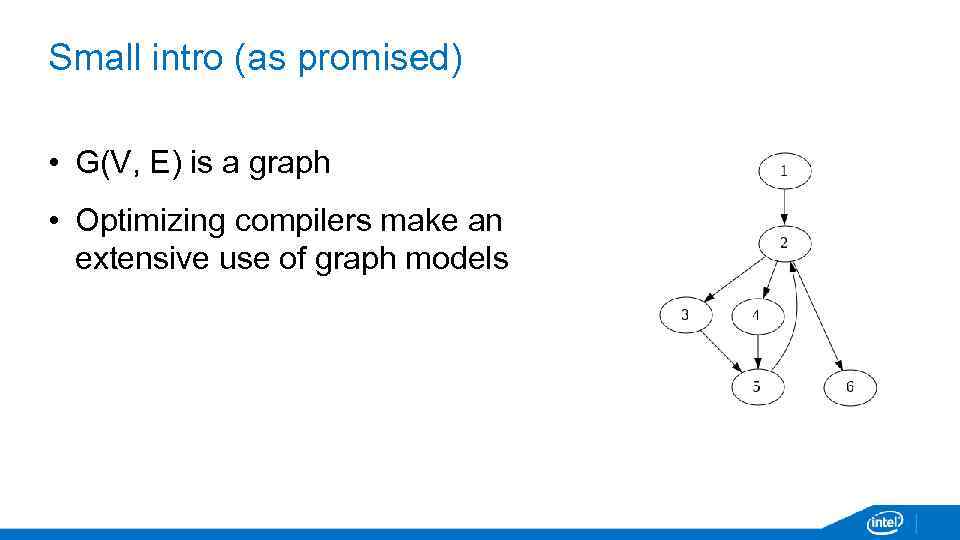 Small intro (as promised)

• G(V, E) is a graph

• Optimizing compilers make an extensive use of graph models

1
2
3
4
5
6

intel